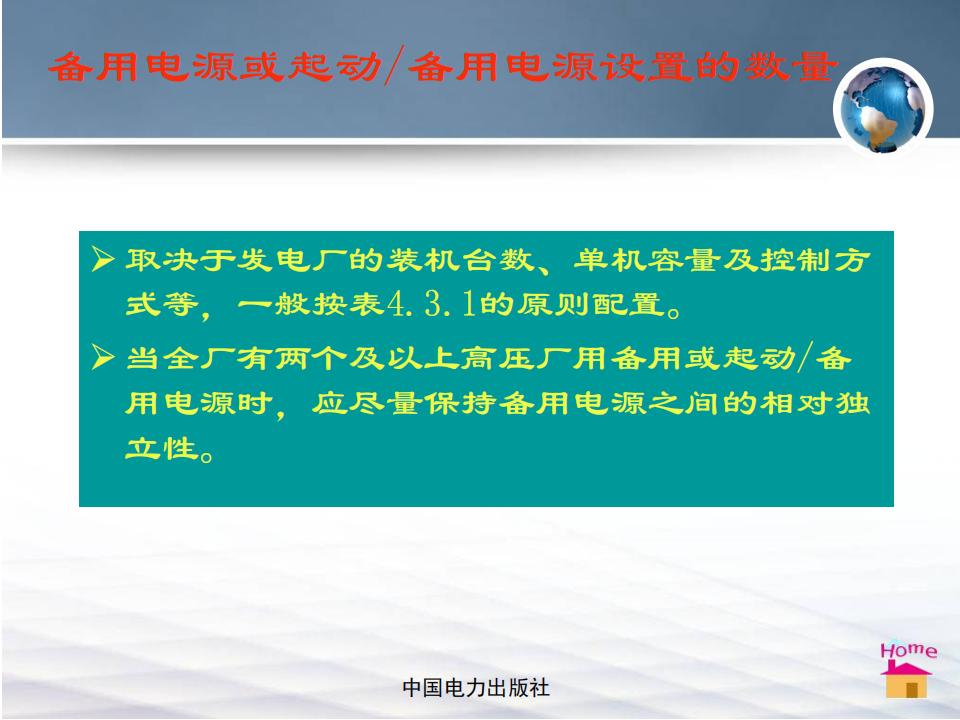 备用电源或起动/备用电源设置的数量

➢ 取决于发电厂的装机台数、单机容量及控制方式等，一般按表4.3.1的原则配置。

➢ 当全厂有两个及以上高压厂用备用或起动/备用电源时，应尽量保持备用电源之间的相对独立性。

Home

中国电力出版社